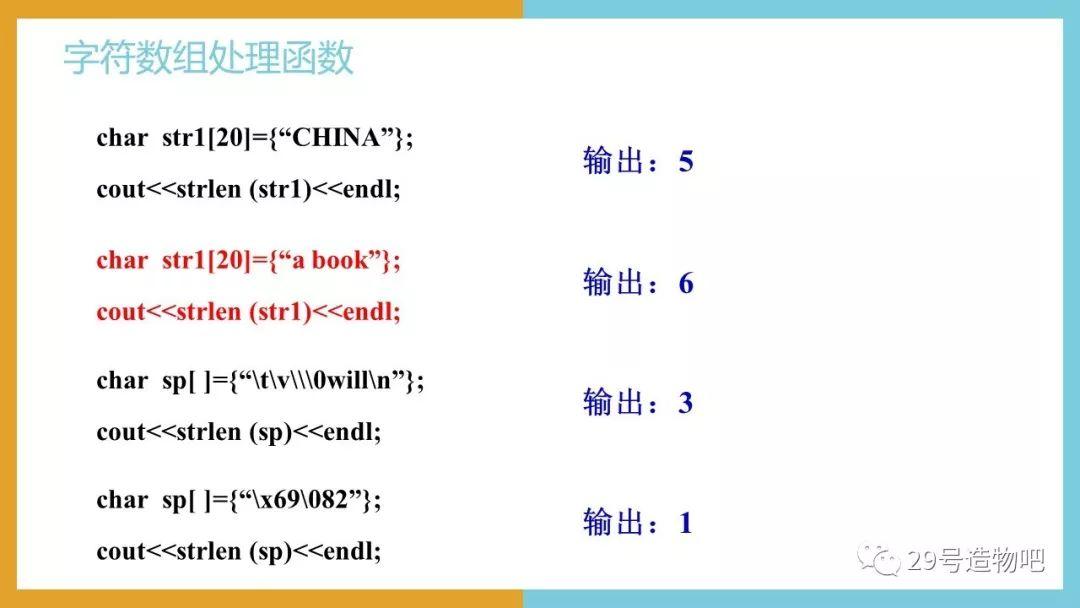 字符数组处理函数

char str1[20]={“CHINA”};
cout<<strlen (str1)<<endl;

输出：5

char str1[20]={“a book”};
cout<<strlen (str1)<<endl;

输出：6

char sp[ ]={“\t\v\\\0will\n”};
cout<<strlen (sp)<<endl;

输出：3

char sp[ ]={“\x69\082”};
cout<<strlen (sp)<<endl;

输出：1

29号造物吧